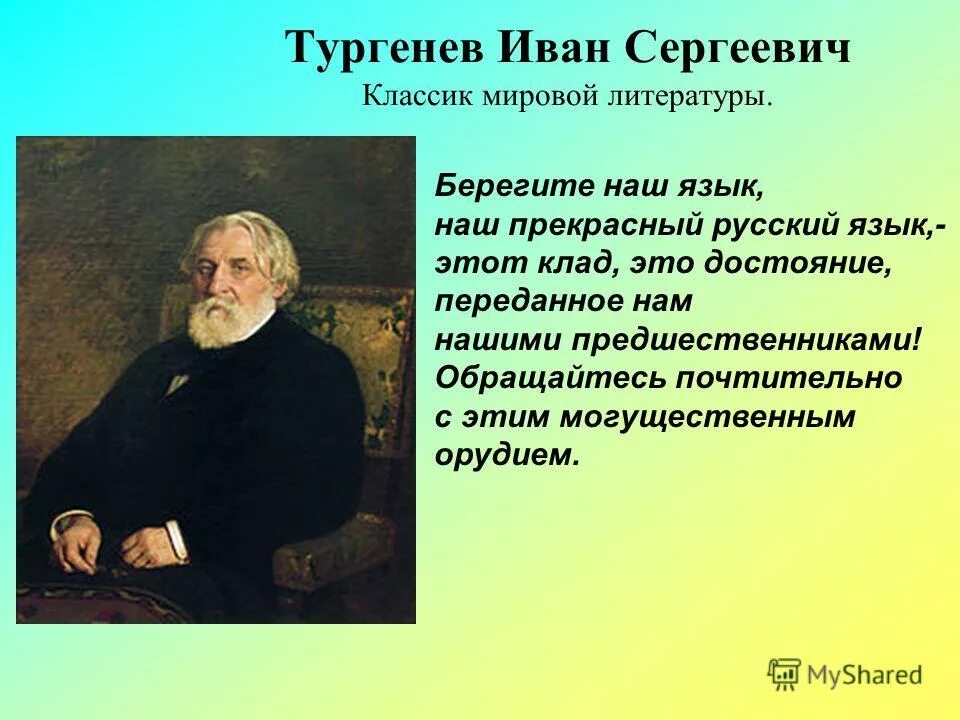 Тургенев Иван Сергеевич
Классик мировой литературы.

Берегите наш язык,
наш прекрасный русский язык,-
этот клад, это достояние,
переданное нам
нашими предшественниками!
Обращайтесь почтительно
с этим могущественным
орудием.

MyShared